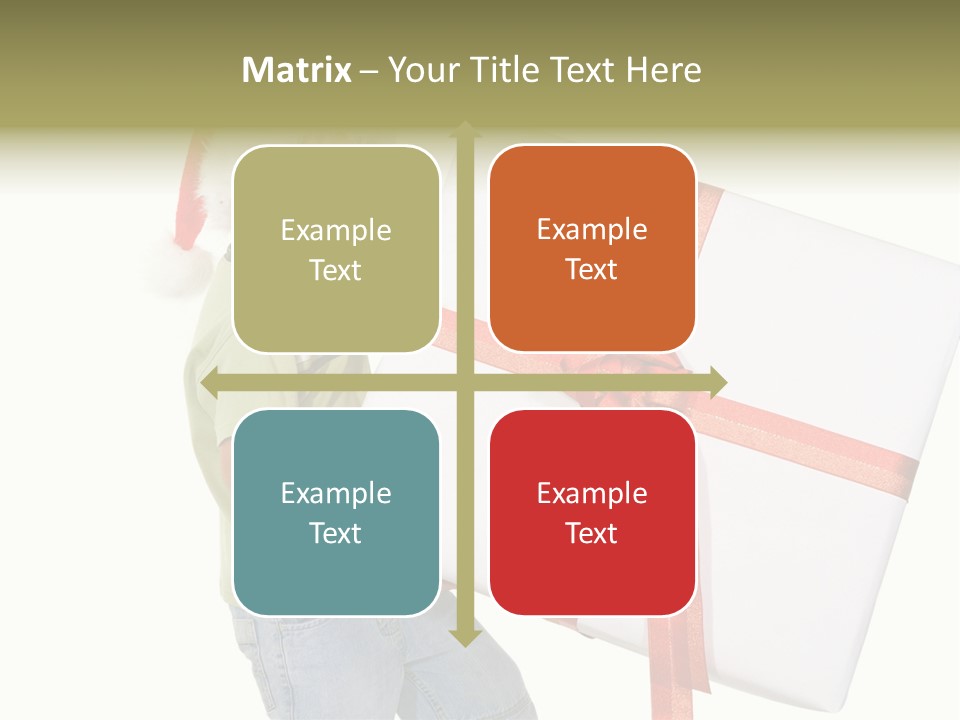 Matrix – Your Title Text Here

Example Text

Example Text

Example Text

Example Text